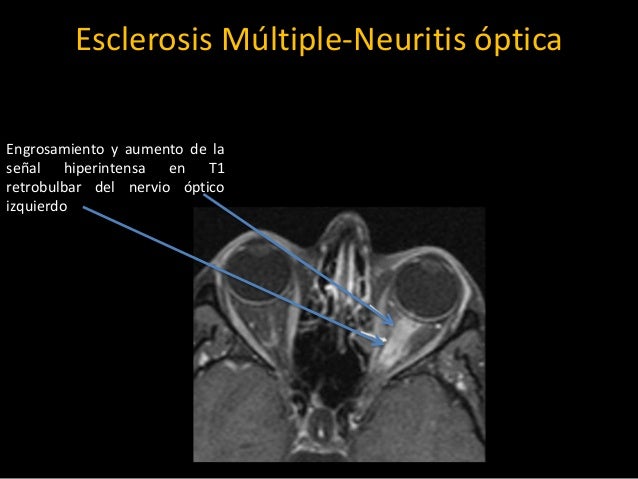 Esclerosis Múltiple-Neuritis óptica

Engrosamiento y aumento de la señal hiperintensa en T1 retrobulbar del nervio óptico izquierdo